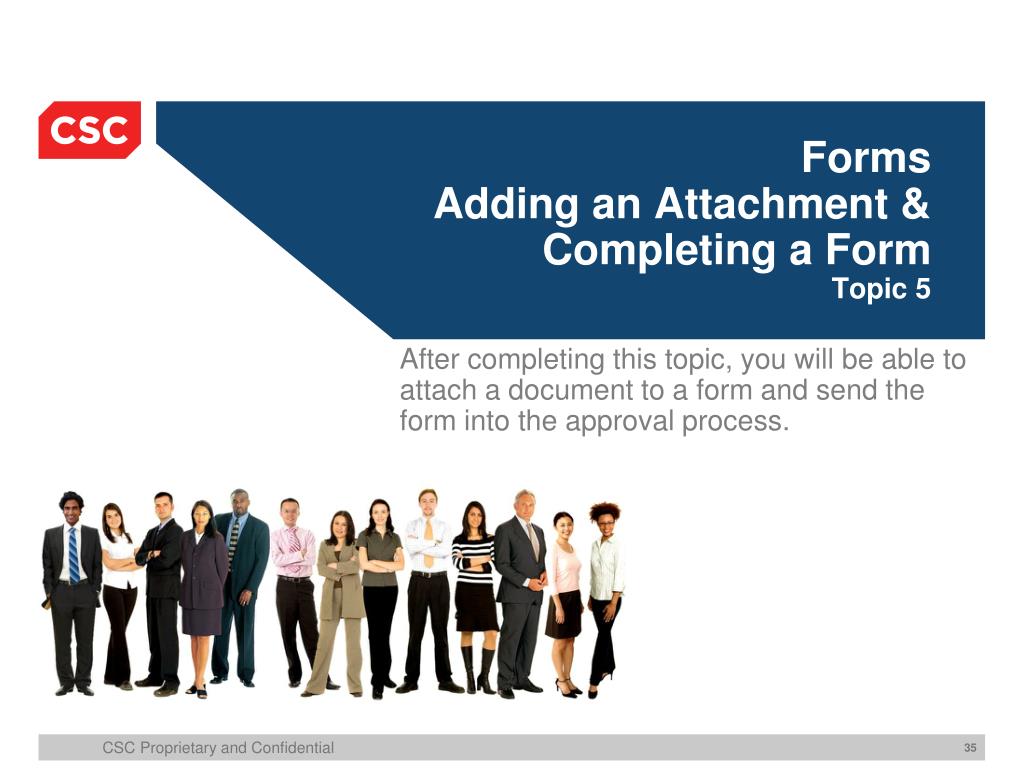 CSC

Forms
Adding an Attachment & Completing a Form
Topic 5

After completing this topic, you will be able to attach a document to a form and send the form into the approval process.

CSC Proprietary and Confidential

35